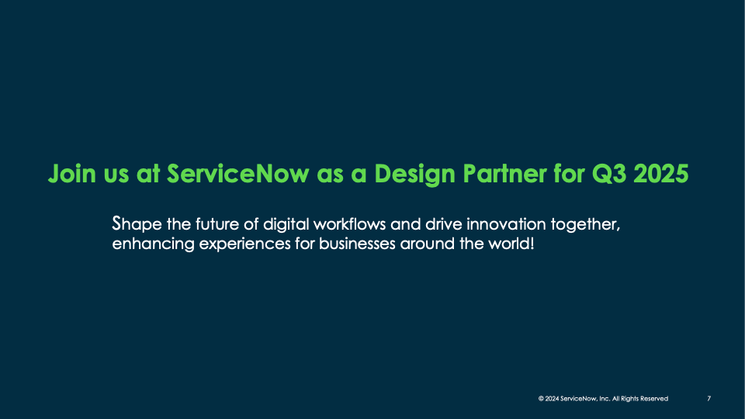 Join us at ServiceNow as a Design Partner for Q3 2025

Shape the future of digital workflows and drive innovation together, enhancing experiences for businesses around the world!

© 2024 ServiceNow, Inc. All Rights Reserved

7